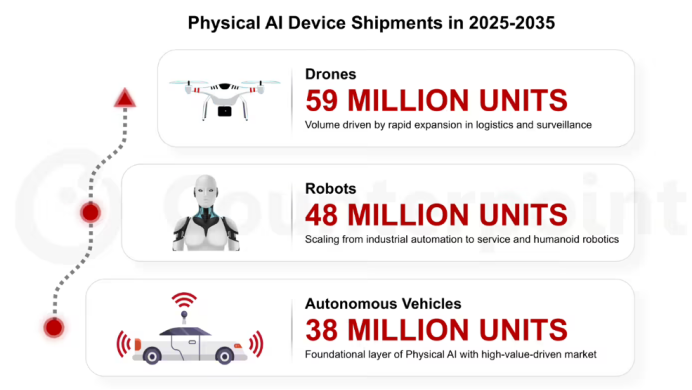 Physical AI Device Shipments in 2025-2035

Drones
59 MILLION UNITS
Volume driven by rapid expansion in logistics and surveillance

Robots
48 MILLION UNITS
Scaling from industrial automation to service and humanoid robotics

Autonomous Vehicles
38 MILLION UNITS
Foundational layer of Physical AI with high-value-driven market

Counterpoint